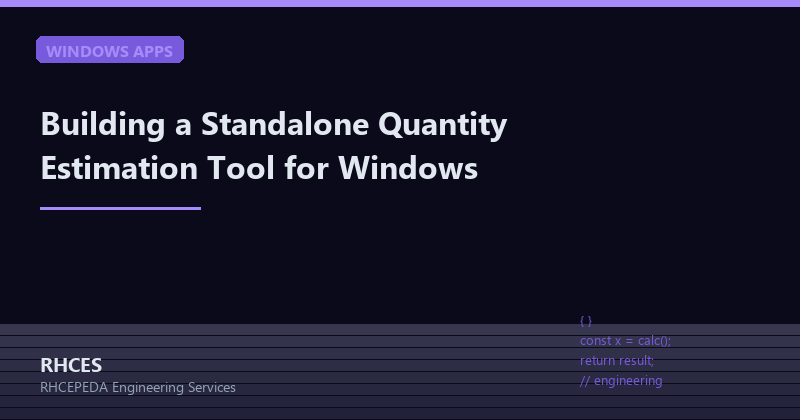 WINDOWS APPS

Building a Standalone Quantity Estimation Tool for Windows

RHCES
RHCEPEDA Engineering Services

{ }
const x = calc();
return result;
// engineering